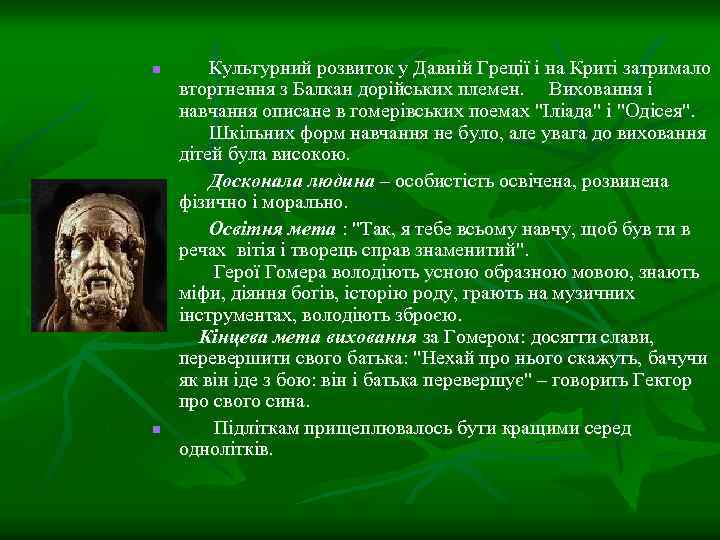 Культурний розвиток у Давній Греції і на Криті затримало вторгнення з Балкан дорійських племен. Виховання і навчання описане в гомерівських поемах "Іліада" і "Одісея". Шкільних форм навчання не було, але увага до виховання дітей була високою.

Досконала людина – особистість освічена, розвинена фізично і морально.

Освітня мета : "Так, я тебе всьому навчу, щоб був ти в речах вітія і творець справ знаменитий".

Герої Гомера володіють усною образною мовою, знають міфи, діяння богів, історію роду, грають на музичних інструментах, володіють зброєю.

Кінцева мета виховання за Гомером: досягти слави, перевершити свого батька: "Нехай про нього скажуть, бачучи як він іде з бою: він і батька перевершує" – говорить Гектор про свого сина.

Підліткам прищеплювалось бути кращими серед однолітків.